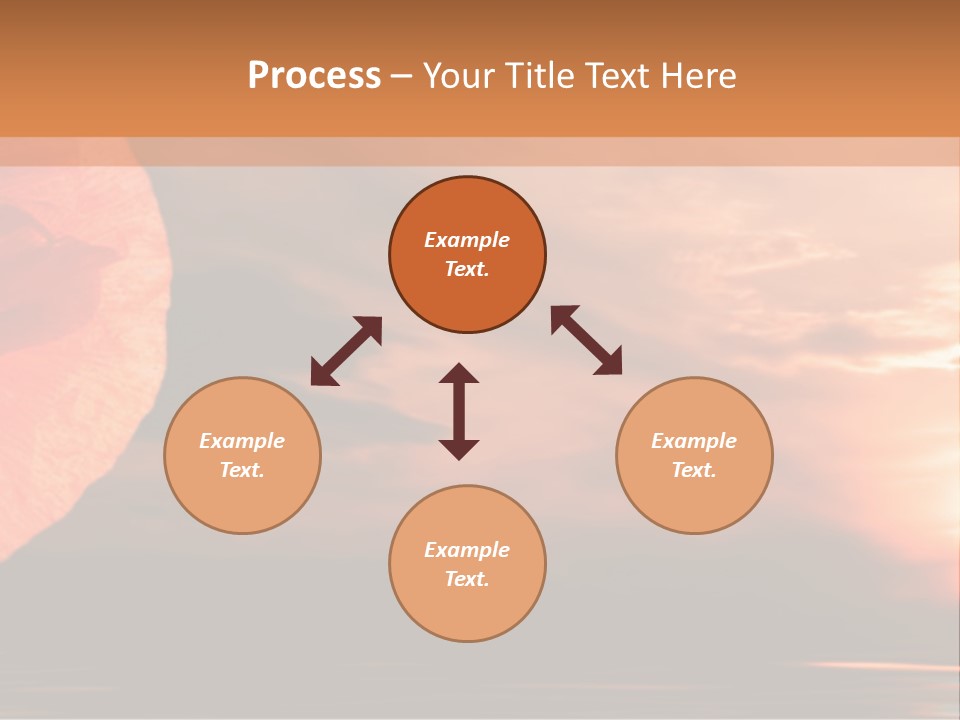 Process – Your Title Text Here

Example Text.

Example Text.

Example Text.

Example Text.